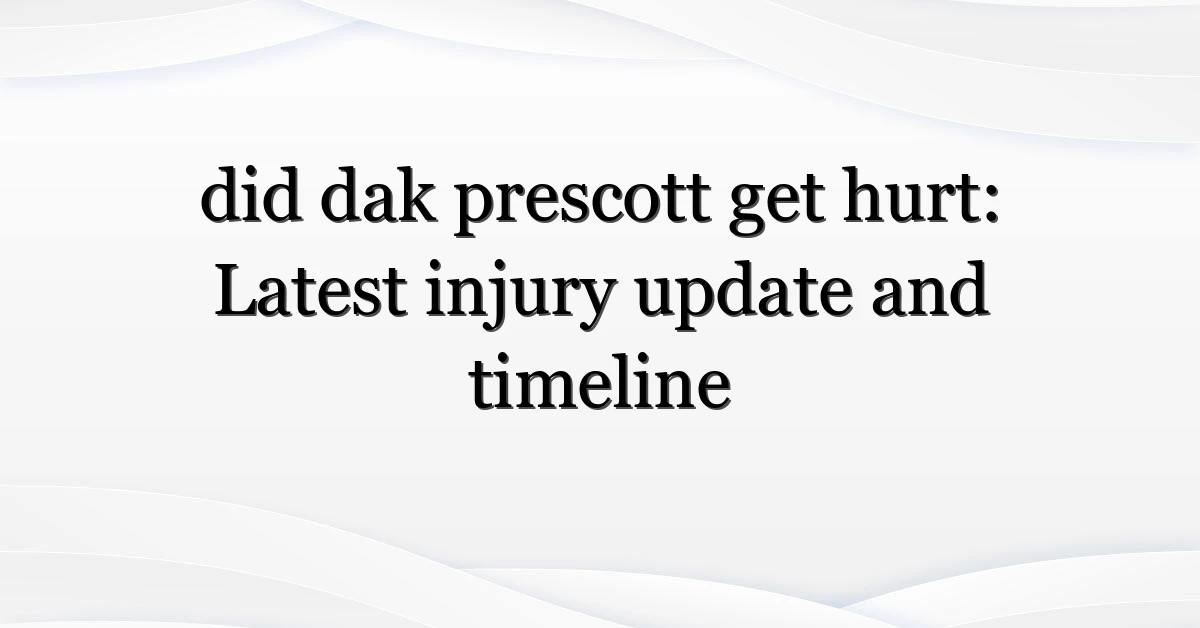 did dak prescott get hurt: Latest injury update and timeline